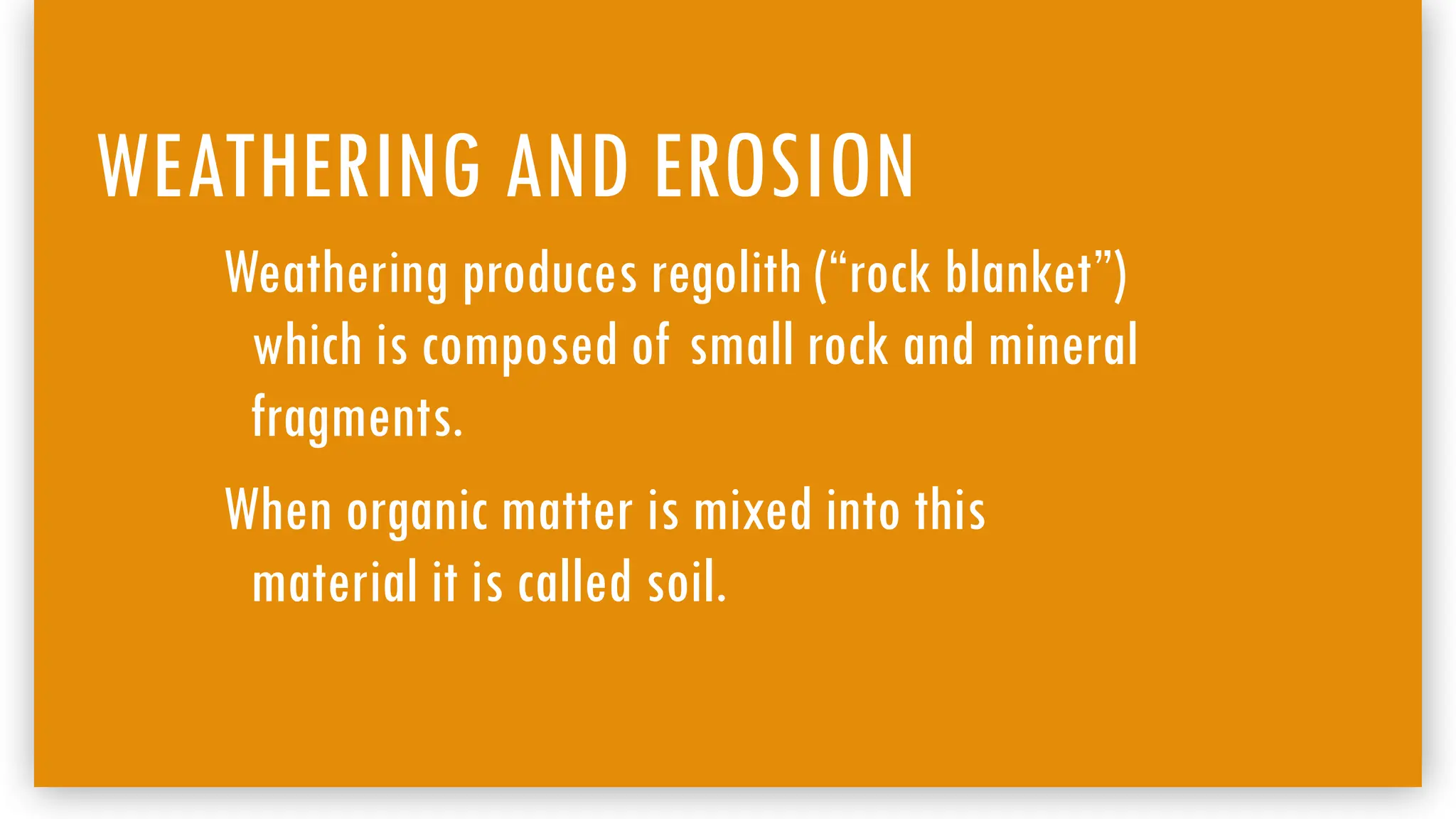 WEATHERING AND EROSION

Weathering produces regolith (“rock blanket”) which is composed of small rock and mineral fragments.

When organic matter is mixed into this material it is called soil.